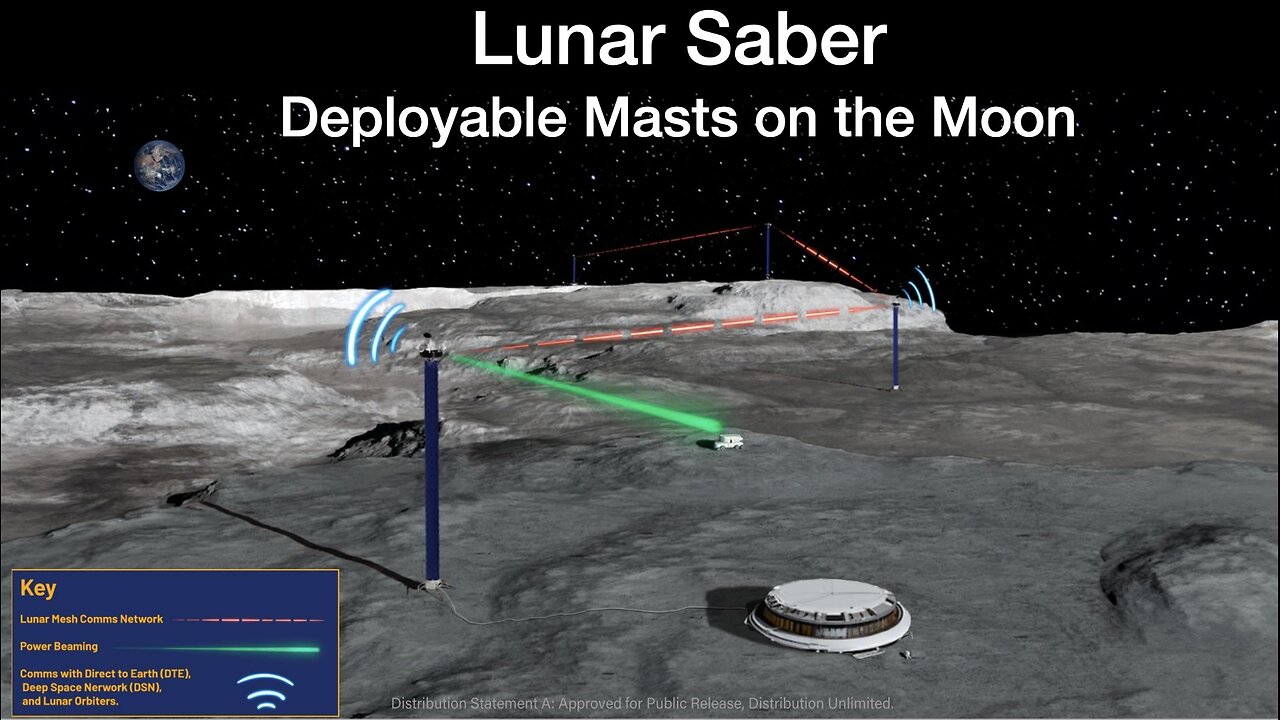 Lunar Saber
Deployable Masts on the Moon

Key
Lunar Mesh Comms Network
Power Beaming
Comms with Direct to Earth (DTE), Deep Space Nerwork (DSN), and Lunar Orbiters.

Distribution Statement A: Approved for Public Release, Distribution Unlimited.